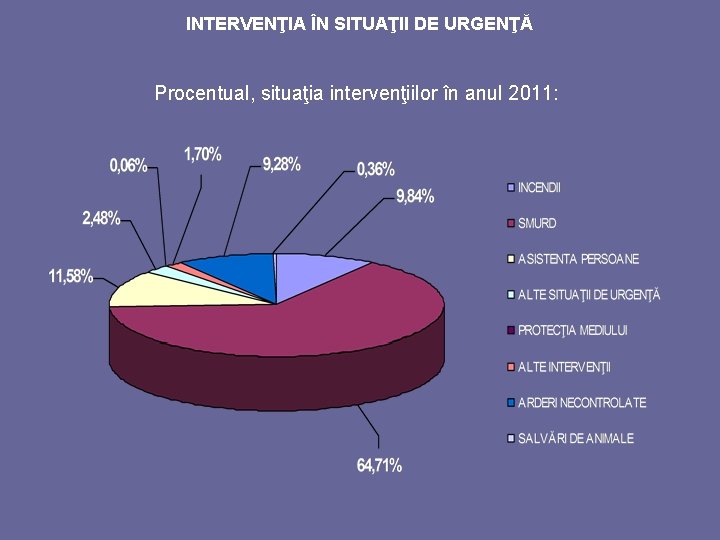 INTERVENŢIA ÎN SITUAŢII DE URGENŢĂ

Procentual, situaţia intervenţiilor în anul 2011:

0,06%
1,70%
9,28%
0,36%
9,84%
2,48%
11,58%
64,71%

INCENDII
SMURD
ASISTENTA PERSOANE
ALTE SITUAŢII DE URGENŢĂ
PROTECŢIA MEDIULUI
ALTE INTERVENŢII
ARDERI NECONTROLATE
SALVĂRI DE ANIMALE